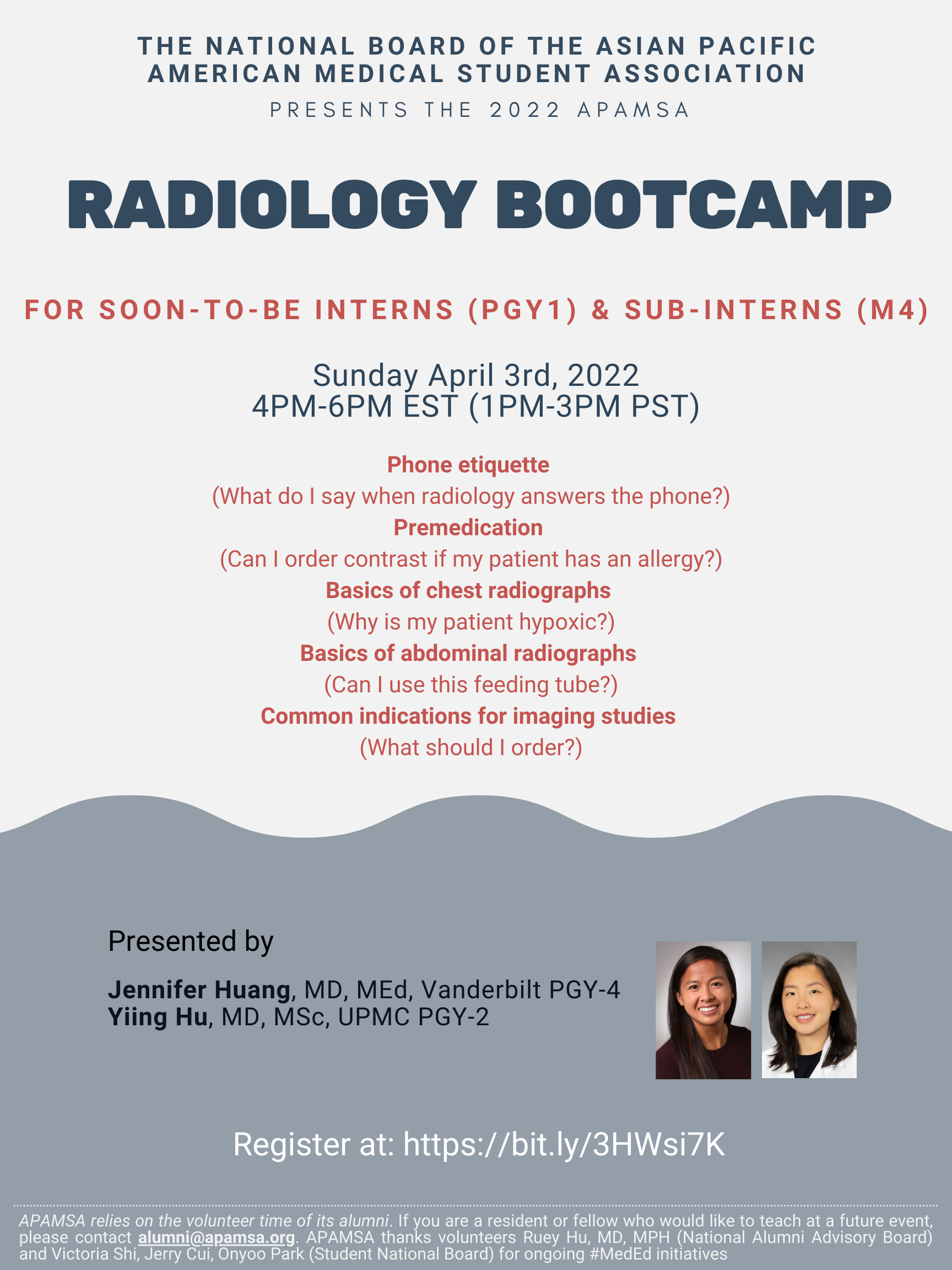 THE NATIONAL BOARD OF THE ASIAN PACIFIC AMERICAN MEDICAL STUDENT ASSOCIATION

PRESENTS THE 2022 APAMSA

RADIOLOGY BOOTCAMP

FOR SOON-TO-BE INTERNS (PGY1) & SUB-INTERNS (M4)

Sunday April 3rd, 2022
4PM-6PM EST (1PM-3PM PST)

Phone etiquette
(What do I say when radiology answers the phone?)
Premedication
(Can I order contrast if my patient has an allergy?)
Basics of chest radiographs
(Why is my patient hypoxic?)
Basics of abdominal radiographs
(Can I use this feeding tube?)
Common indications for imaging studies
(What should I order?)

Presented by

Jennifer Huang, MD, MEd, Vanderbilt PGY-4
Yiing Hu, MD, MSc, UPMC PGY-2

Register at: https://bit.ly/3HWsi7K

APAMSA relies on the volunteer time of its alumni. If you are a resident or fellow who would like to teach at a future event, please contact alumni@apamsa.org. APAMSA thanks volunteers Ruey Hu, MD, MPH (National Alumni Advisory Board) and Victoria Shi, Jerry Cui, Onyoo Park (Student National Board) for ongoing #MedEd initiatives